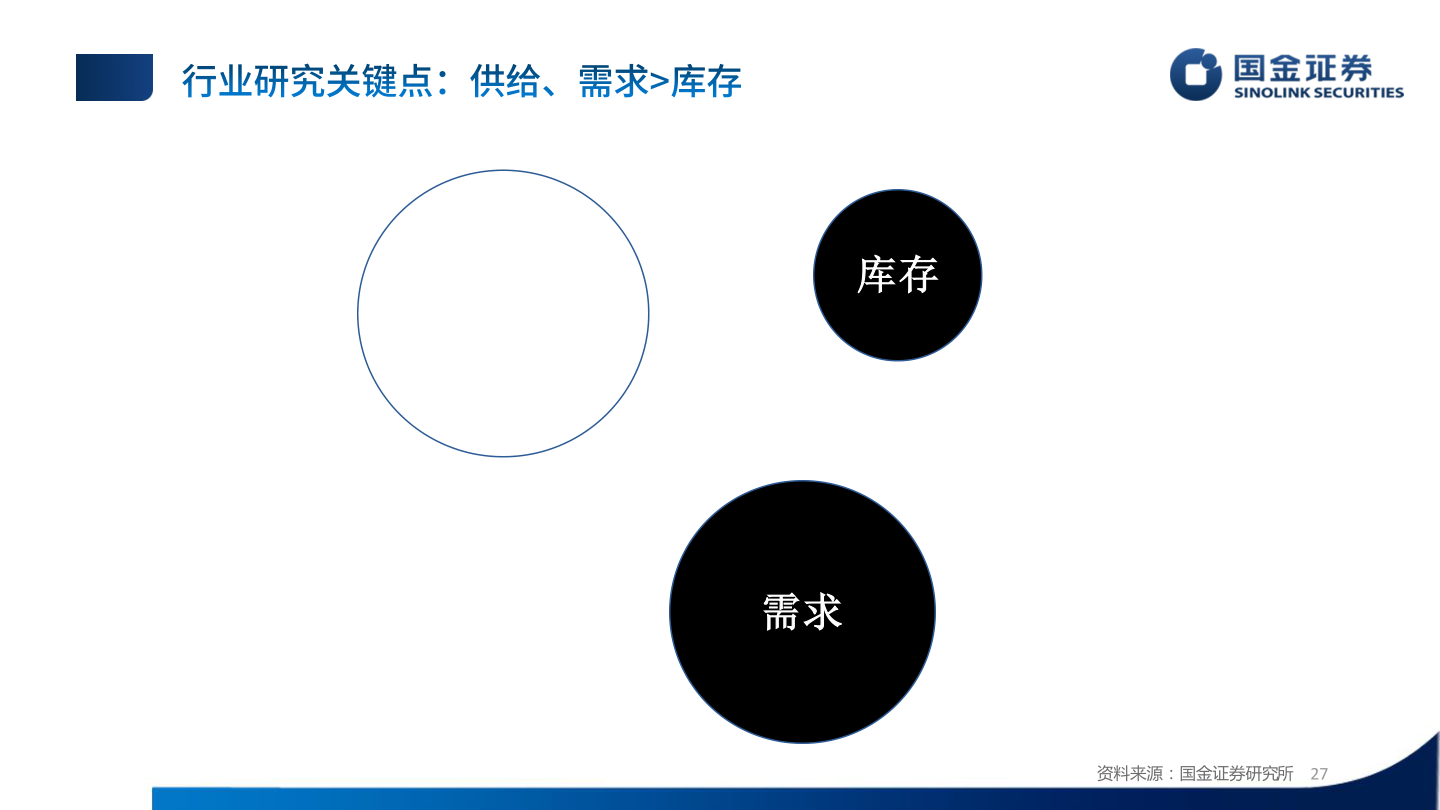 行业研究关键点：供给、需求>库存

国金证券
SINOLINK SECURITIES

库存

需求

资料来源：国金证券研究所 27